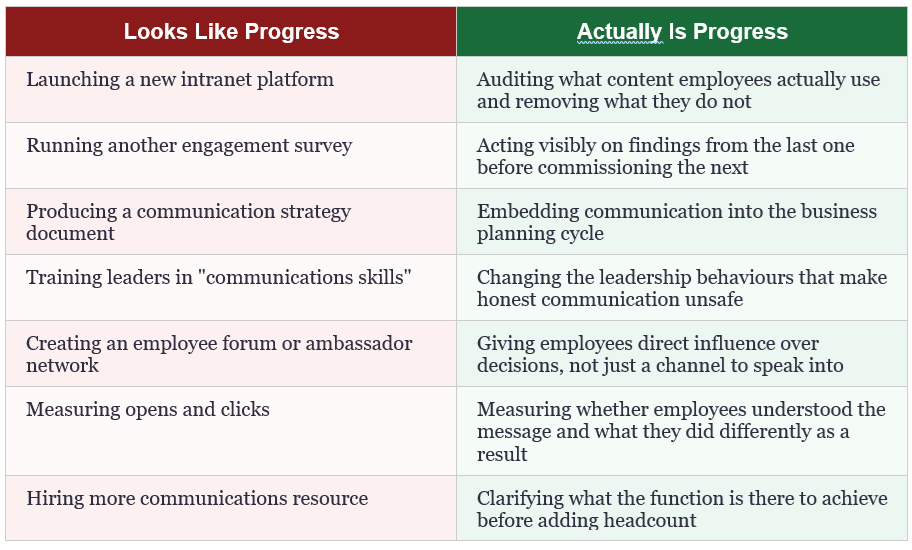 | Looks Like Progress | Actually Is Progress |
|---|---|
| Launching a new intranet platform | Auditing what content employees actually use and removing what they do not |
| Running another engagement survey | Acting visibly on findings from the last one before commissioning the next |
| Producing a communication strategy document | Embedding communication into the business planning cycle |
| Training leaders in "communications skills" | Changing the leadership behaviours that make honest communication unsafe |
| Creating an employee forum or ambassador network | Giving employees direct influence over decisions, not just a channel to speak into |
| Measuring opens and clicks | Measuring whether employees understood the message and what they did differently as a result |
| Hiring more communications resource | Clarifying what the function is there to achieve before adding headcount |